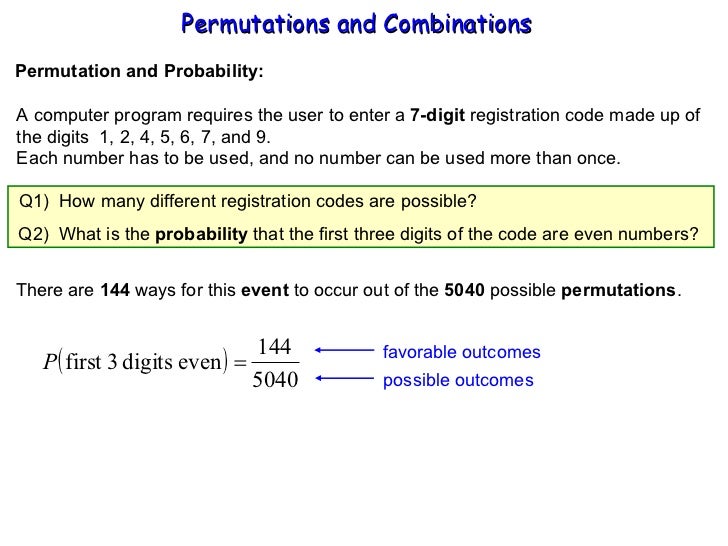 Permutations and Combinations

Permutation and Probability:

A computer program requires the user to enter a 7-digit registration code made up of the digits 1, 2, 4, 5, 6, 7, and 9.
Each number has to be used, and no number can be used more than once.

Q1) How many different registration codes are possible?

Q2) What is the probability that the first three digits of the code are even numbers?

There are 144 ways for this event to occur out of the 5040 possible permutations.

$P(\text{first 3 digits even}) = \frac{144}{5040}$

favorable outcomes

possible outcomes